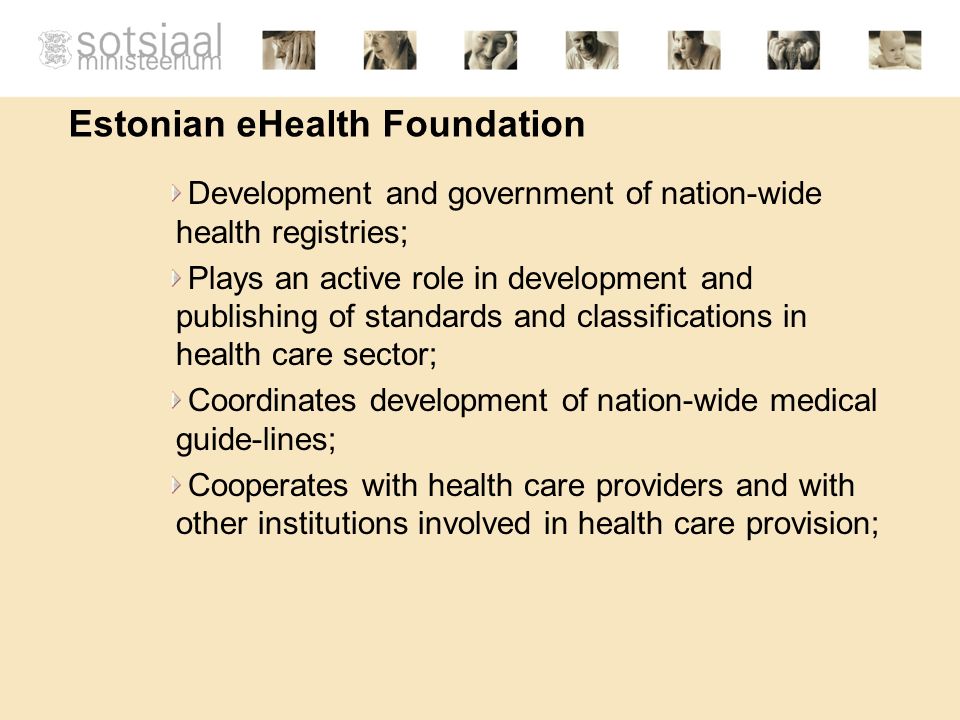 sotsiaal
ministeerium

Estonian eHealth Foundation

Development and government of nation-wide health registries;

Plays an active role in development and publishing of standards and classifications in health care sector;

Coordinates development of nation-wide medical guide-lines;

Cooperates with health care providers and with other institutions involved in health care provision;